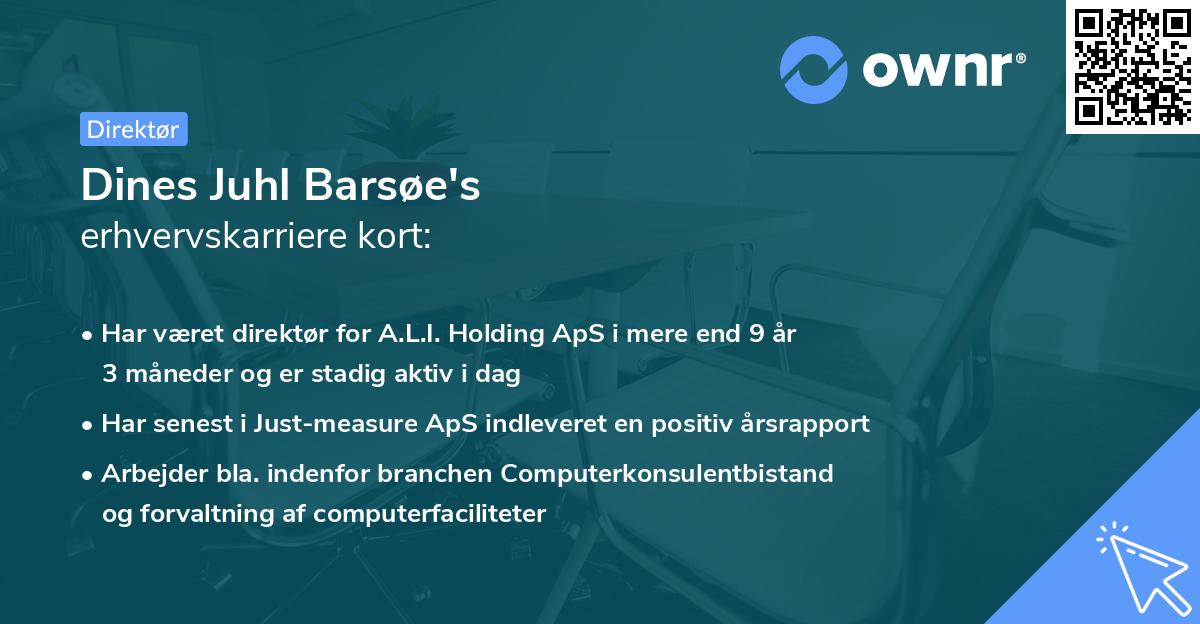 ownr®

Direktør

Dines Juhl Barsøe's
erhvervskarriere kort:

• Har været direktør for A.L.I. Holding ApS i mere end 9 år 3 måneder og er stadig aktiv i dag

• Har senest i Just-measure ApS indleveret en positiv årsrapport

• Arbejder bla. indenfor branchen Computerkonsulentbistand og forvaltning af computerfaciliteter